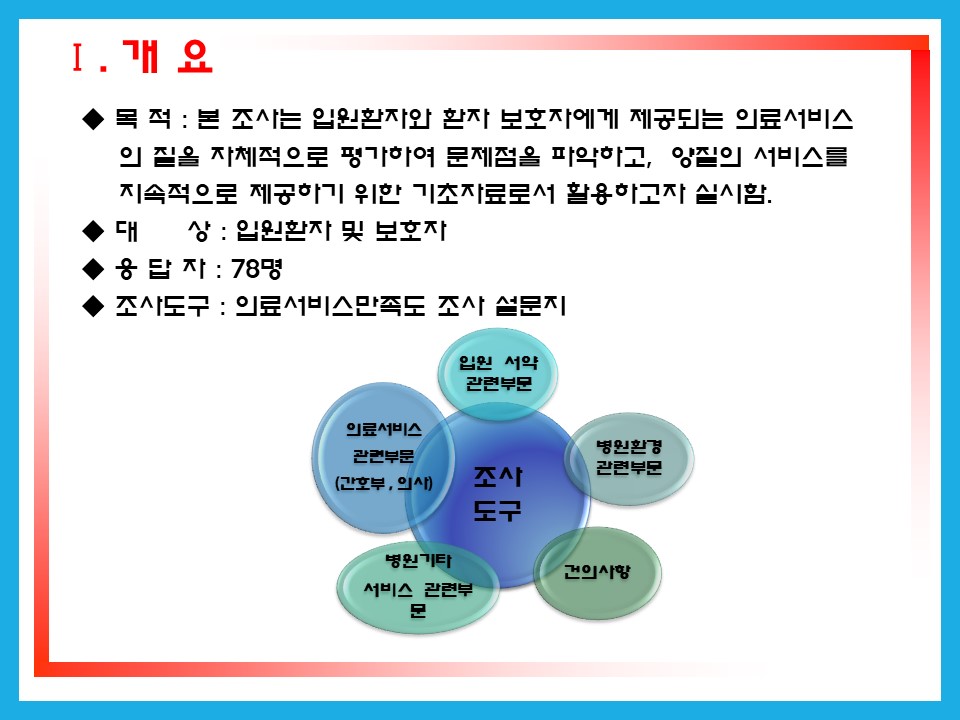 Ⅰ. 개 요

◆ 목 적 : 본 조사는 입원환자와 환자 보호자에게 제공되는 의료서비스의 질을 자체적으로 평가하여 문제점을 파악하고, 양질의 서비스를 지속적으로 제공하기 위한 기초자료로서 활용하고자 실시함.

◆ 대 상 : 입원환자 및 보호자

◆ 응 답 자 : 78명

◆ 조사도구 : 의료서비스만족도 조사 설문지

입원 서약 관련부문

의료서비스 관련부문 (간호부, 의사)

조사 도구

병원환경 관련부문

병원기타 서비스 관련부문

건의사항